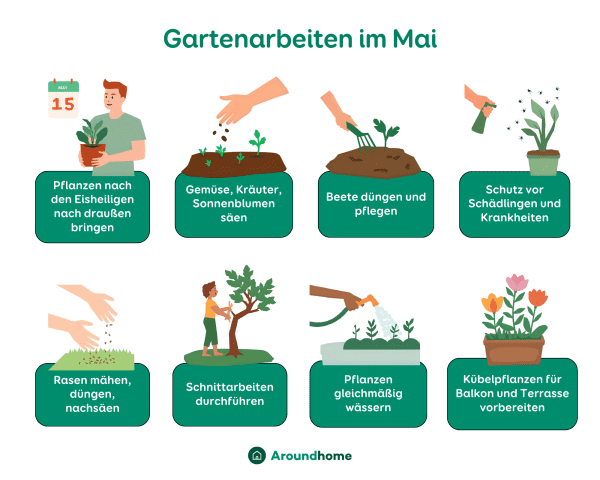 Gartenarbeiten im Mai

MAY
15

Pflanzen nach den Eisheiligen nach draußen bringen

Gemüse, Kräuter, Sonnenblumen säen

Beete düngen und pflegen

Schutz vor Schädlingen und Krankheiten

Rasen mähen, düngen, nachsäen

Schnittarbeiten durchführen

Pflanzen gleichmäßig wässern

Kübelpflanzen für Balkon und Terrasse vorbereiten

Aroundhome